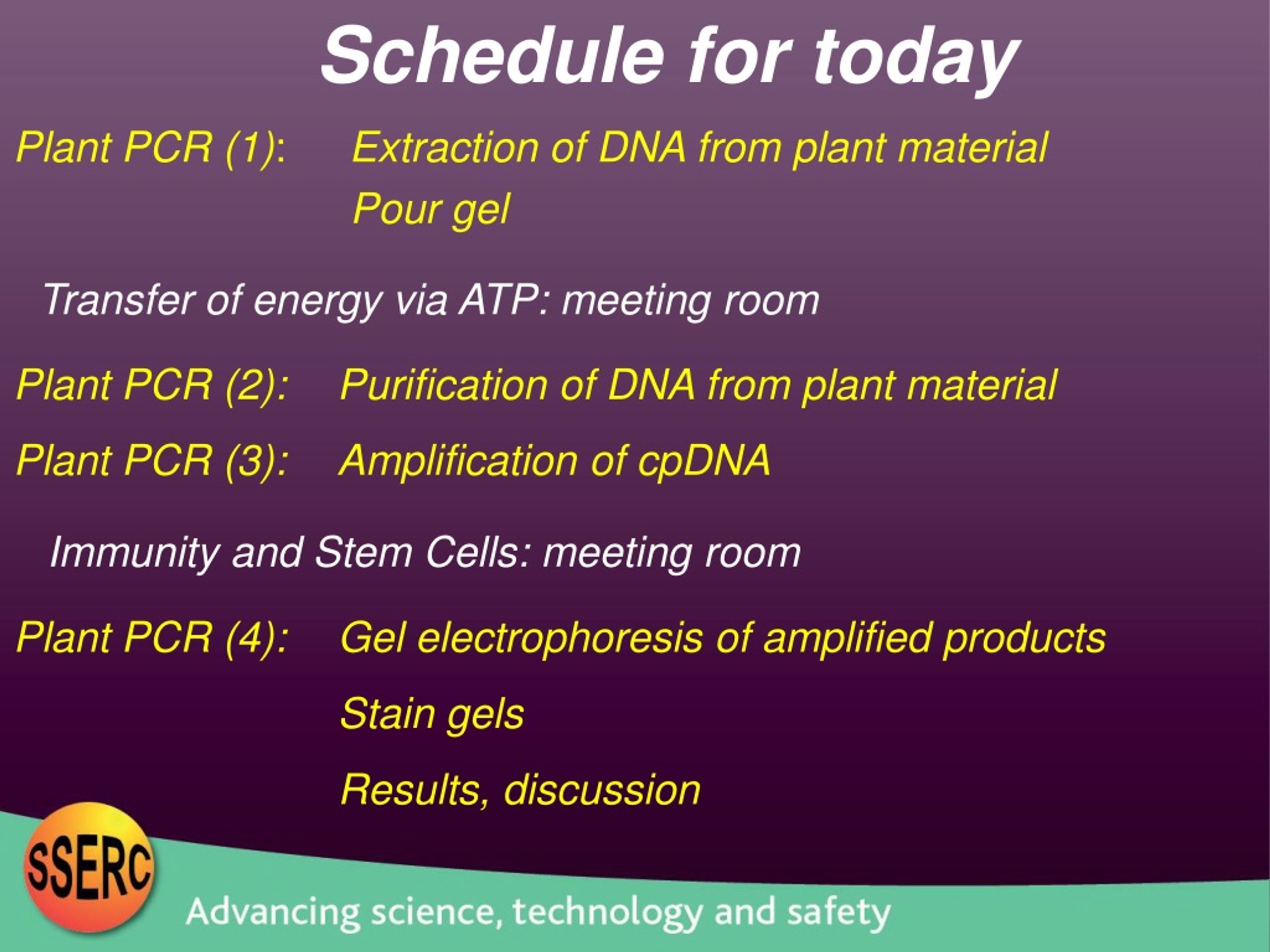 Schedule for today

Plant PCR (1): Extraction of DNA from plant material

Pour gel

Transfer of energy via ATP: meeting room

Plant PCR (2): Purification of DNA from plant material

Plant PCR (3): Amplification of cpDNA

Immunity and Stem Cells: meeting room

Plant PCR (4): Gel electrophoresis of amplified products

Stain gels

Results, discussion

SSERC

Advancing science, technology and safety